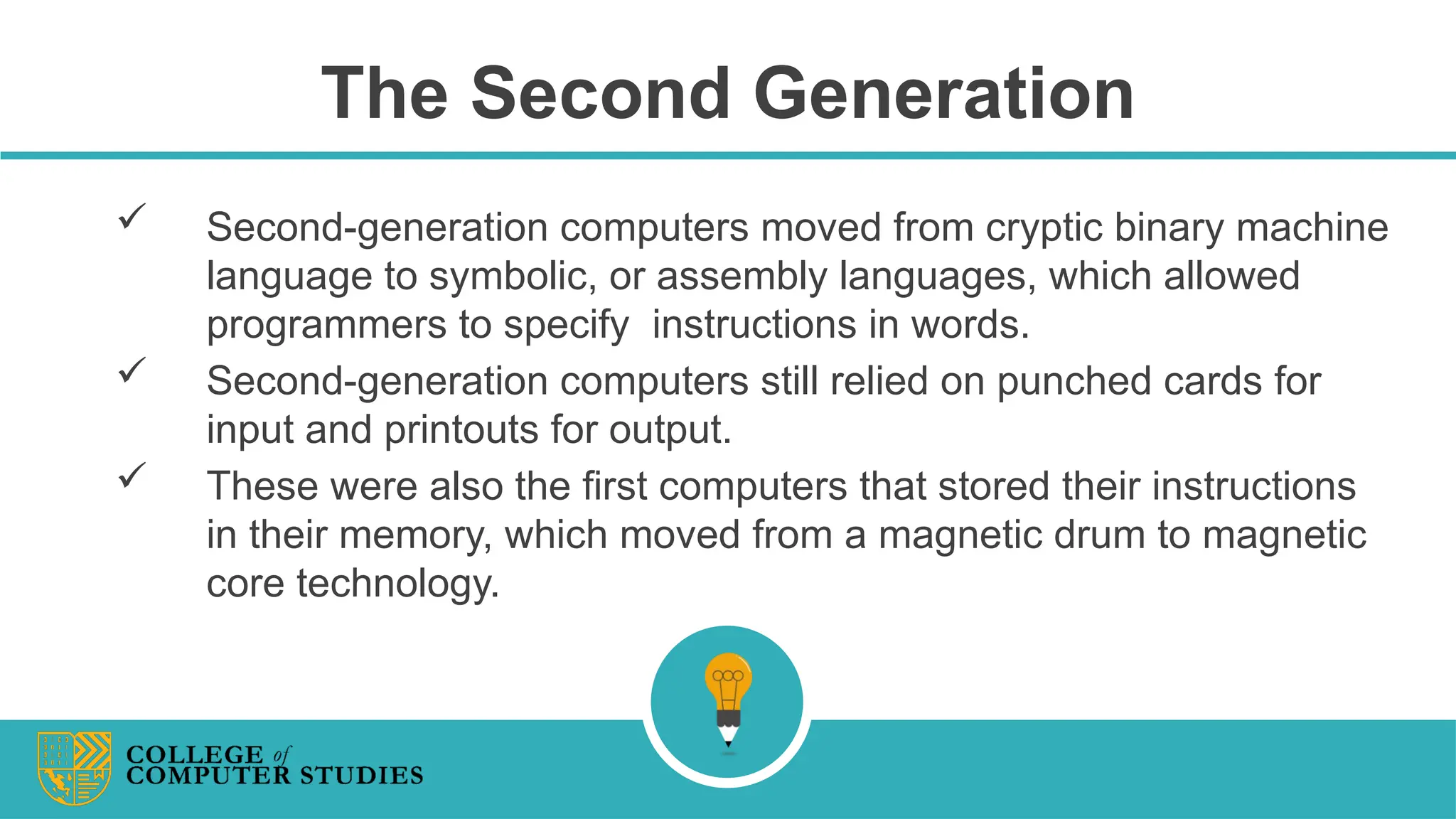 The Second Generation

✓ Second-generation computers moved from cryptic binary machine language to symbolic, or assembly languages, which allowed programmers to specify instructions in words.

✓ Second-generation computers still relied on punched cards for input and printouts for output.

✓ These were also the first computers that stored their instructions in their memory, which moved from a magnetic drum to magnetic core technology.

COLLEGE of COMPUTER STUDIES